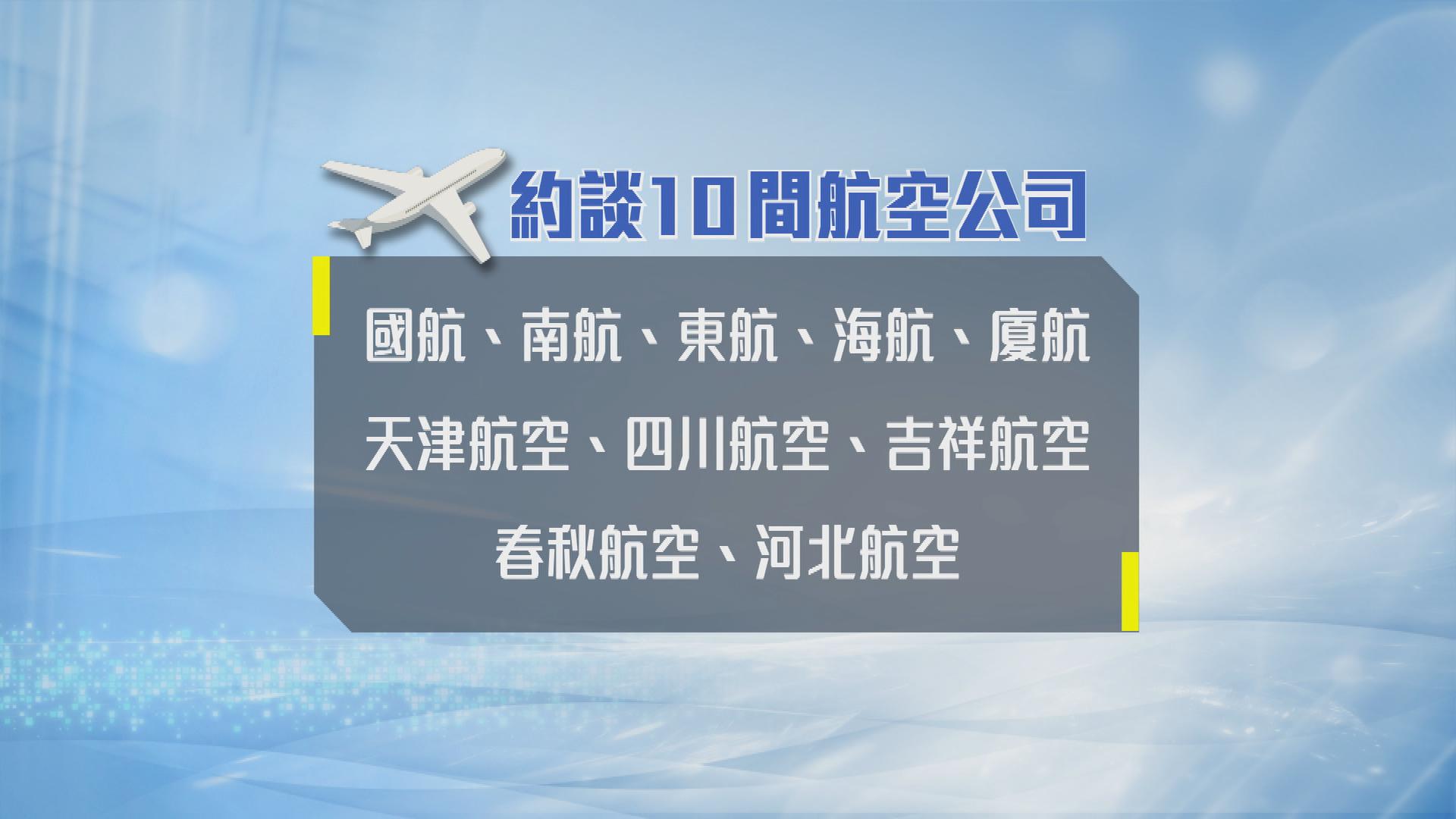 約談10間航空公司

國航、南航、東航、海航、廈航
天津航空、四川航空、吉祥航空
春秋航空、河北航空